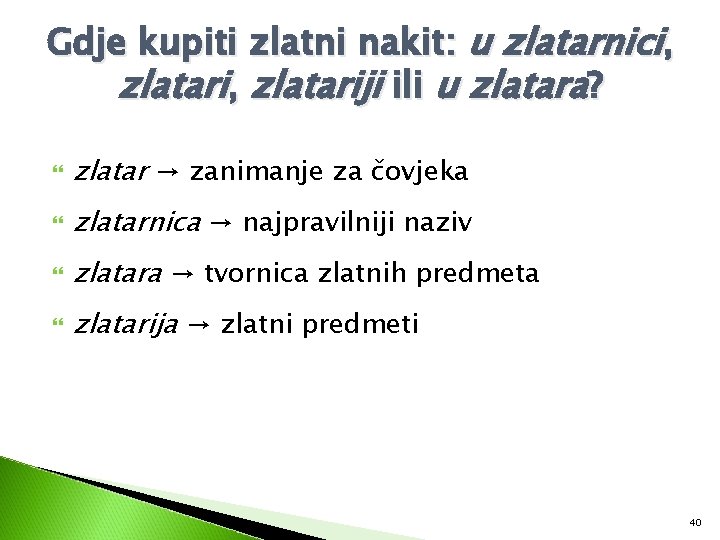 Gdje kupiti zlatni nakit: u zlatarnici, zlatari, zlatariji ili u zlatara?

zlatar → zanimanje za čovjeka

zlatarnica → najpravilniji naziv

zlatara → tvornica zlatnih predmeta

zlatarija → zlatni predmeti

40